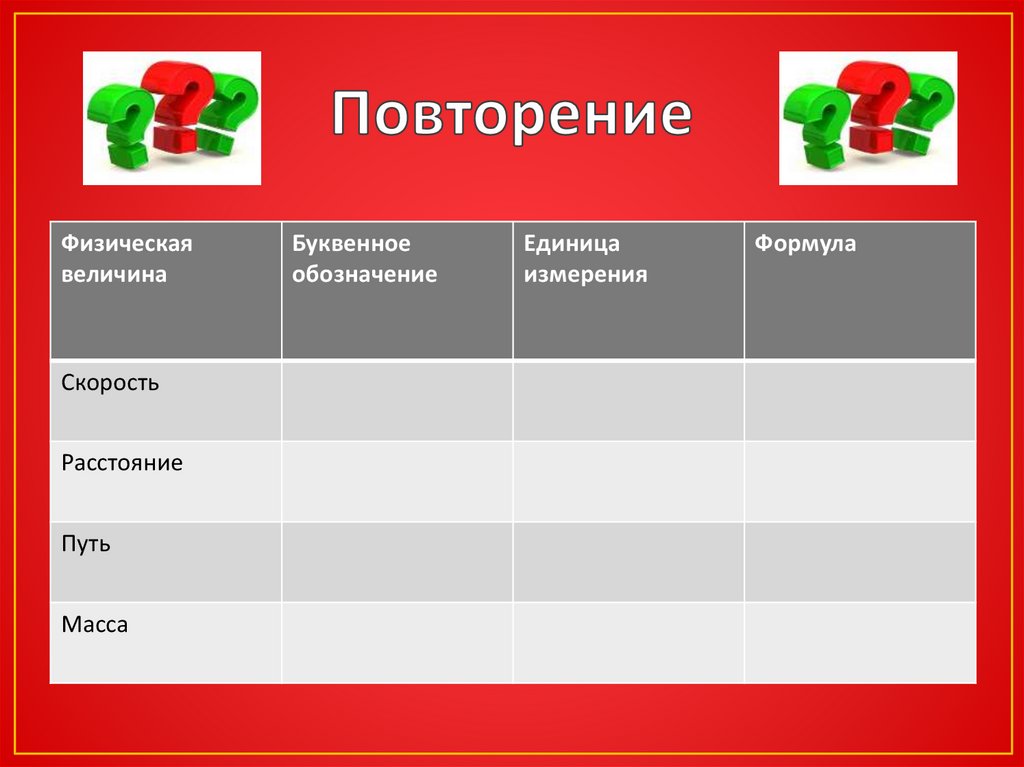 Повторение

| Физическая величина | Буквенное обозначение | Единица измерения | Формула |
|---|---|---|---|
| Скорость | | | |
| Расстояние | | | |
| Путь | | | |
| Масса | | | |